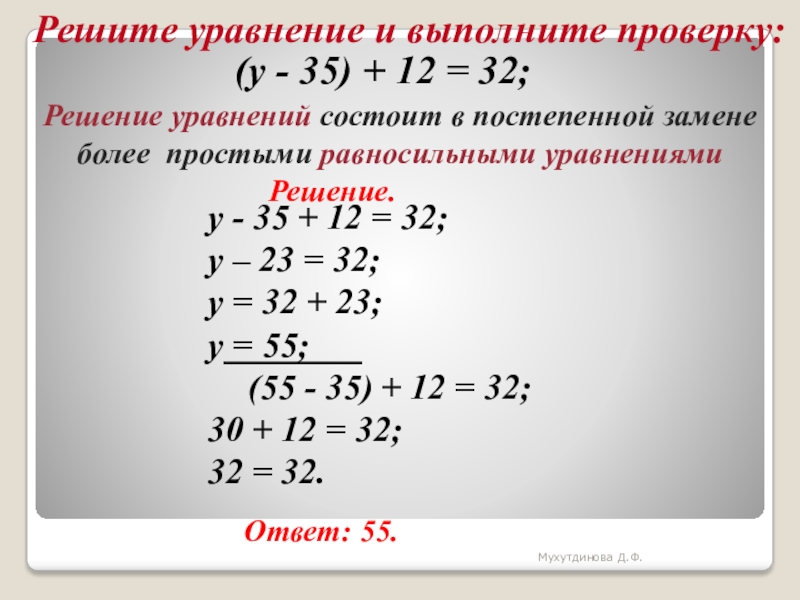 Решите уравнение и выполните проверку:

$(y - 35) + 12 = 32;$

Решение уравнений состоит в постепенной замене более простыми равносильными уравнениями

Решение.

$y - 35 + 12 = 32;$

$y – 23 = 32;$

$y = 32 + 23;$

$y = 55;$

$(55 - 35) + 12 = 32;$

$30 + 12 = 32;$

$32 = 32.$

Ответ: 55.

Мухутдинова Д.Ф.